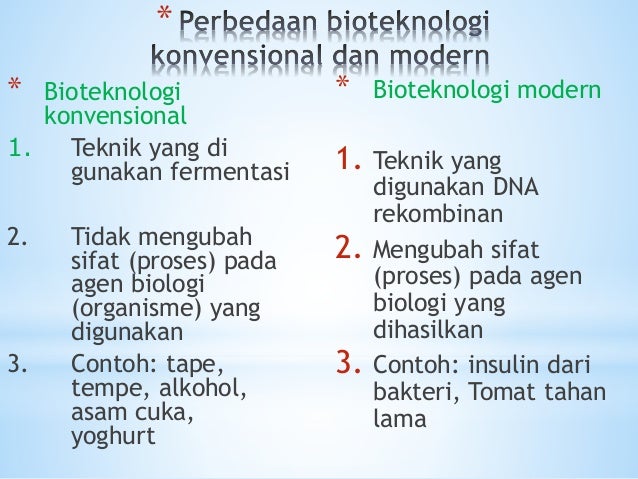 * Perbedaan bioteknologi konvensional dan modern

* Bioteknologi konvensional

1. Teknik yang di gunakan fermentasi

2. Tidak mengubah sifat (proses) pada agen biologi (organisme) yang digunakan

3. Contoh: tape, tempe, alkohol, asam cuka, yoghurt

* Bioteknologi modern

1. Teknik yang digunakan DNA rekombinan

2. Mengubah sifat (proses) pada agen biologi yang dihasilkan

3. Contoh: insulin dari bakteri, Tomat tahan lama